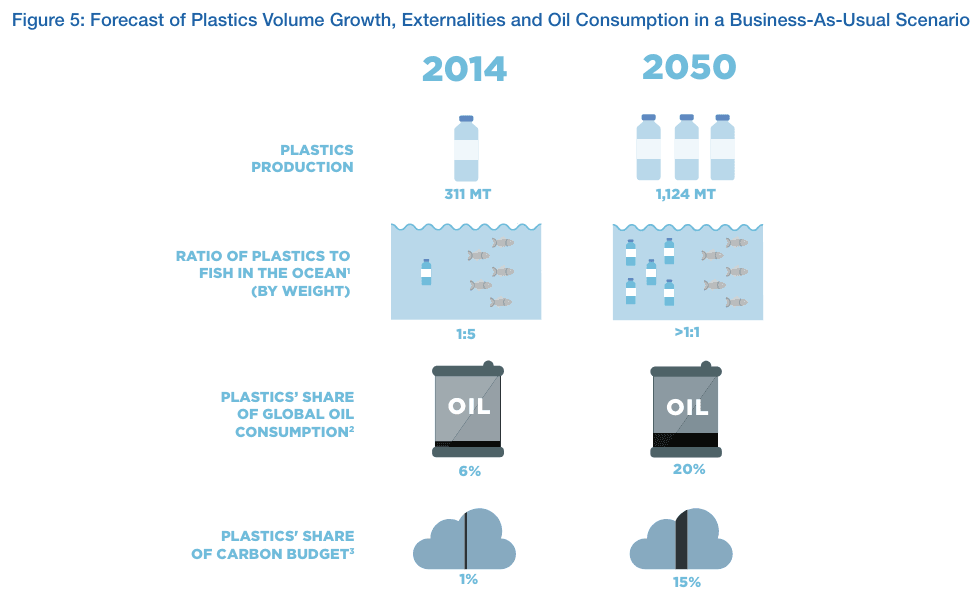 Figure 5: Forecast of Plastics Volume Growth, Externalities and Oil Consumption in a Business-As-Usual Scenario

2014

2050

PLASTICS PRODUCTION

311 MT

1,124 MT

RATIO OF PLASTICS TO FISH IN THE OCEAN$^1$ (BY WEIGHT)

1:5

>1:1

PLASTICS' SHARE OF GLOBAL OIL CONSUMPTION$^2$

OIL

OIL

6%

20%

PLASTICS' SHARE OF CARBON BUDGET$^3$

1%

15%